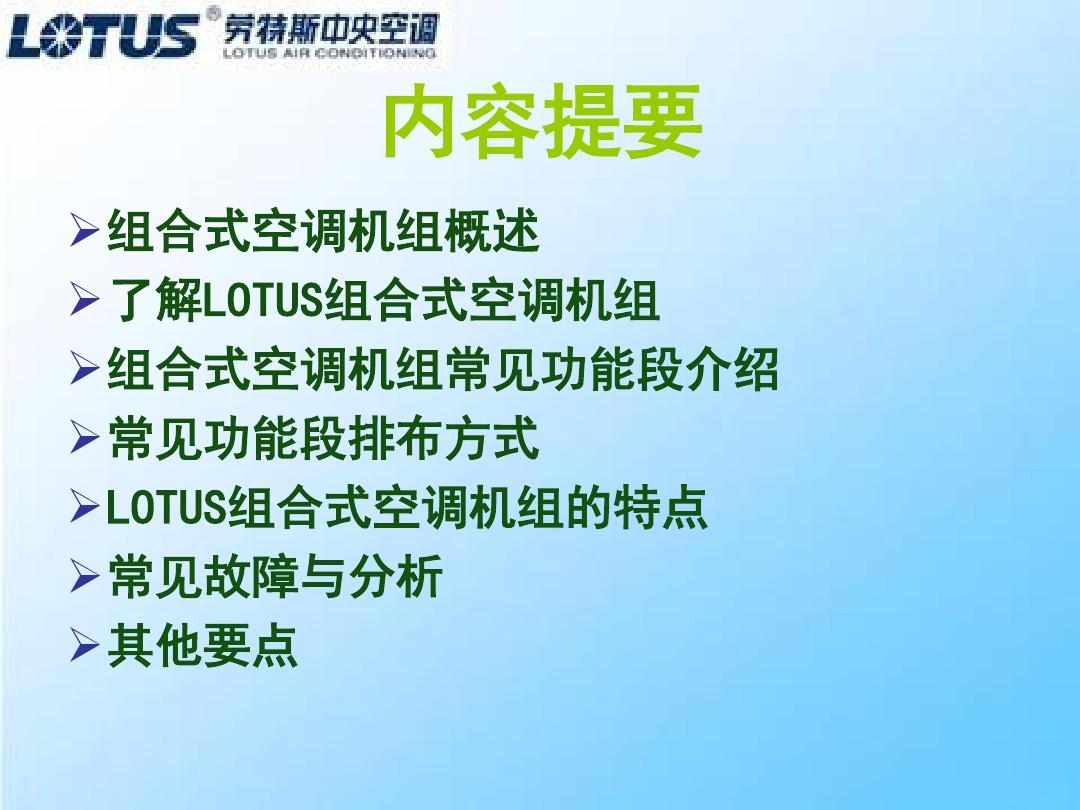 LOTUS® 劳特斯中央空调
LOTUS AIR CONDITIONING

内容提要

➢组合式空调机组概述
➢了解LOTUS组合式空调机组
➢组合式空调机组常见功能段介绍
➢常见功能段排布方式
➢LOTUS组合式空调机组的特点
➢常见故障与分析
➢其他要点